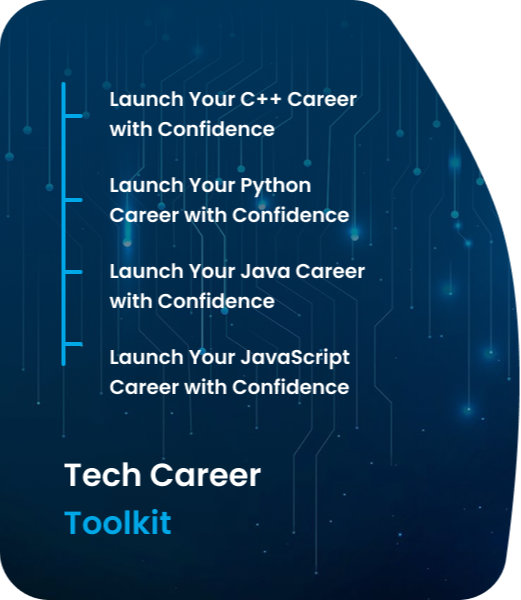 Launch Your C++ Career with Confidence

Launch Your Python Career with Confidence

Launch Your Java Career with Confidence

Launch Your JavaScript Career with Confidence

Tech Career
Toolkit